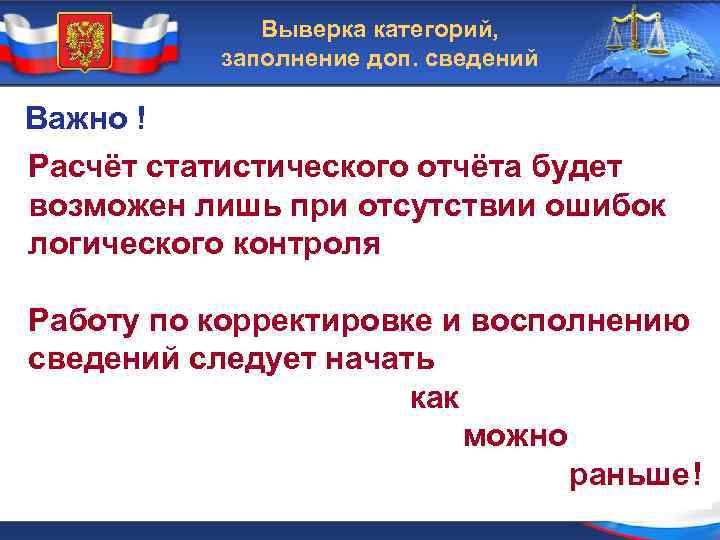 Выверка категорий, заполнение доп. сведений

Важно !

Расчёт статистического отчёта будет возможен лишь при отсутствии ошибок логического контроля

Работу по корректировке и восполнению сведений следует начать

как

можно

раньше!